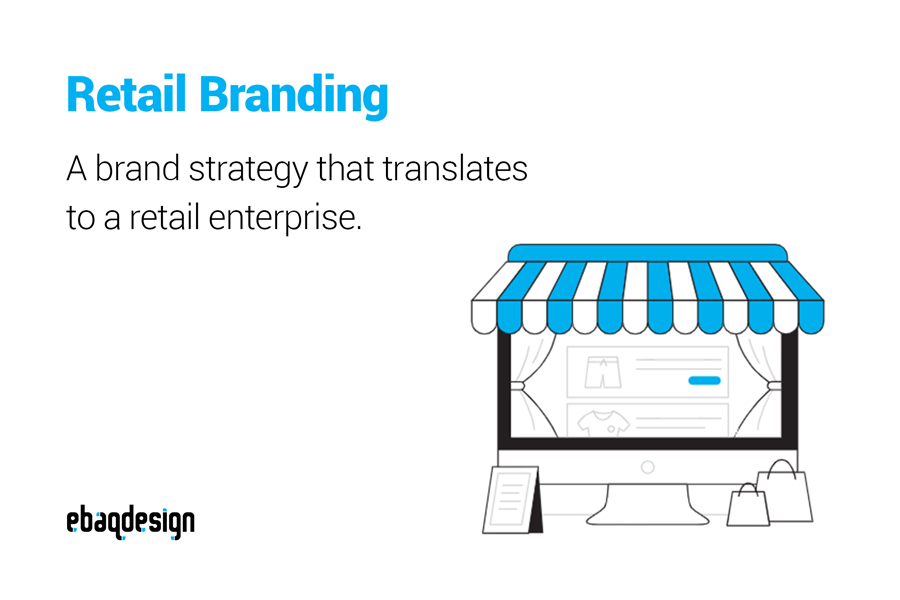 Retail Branding

A brand strategy that translates to a retail enterprise.

ebaqdesign